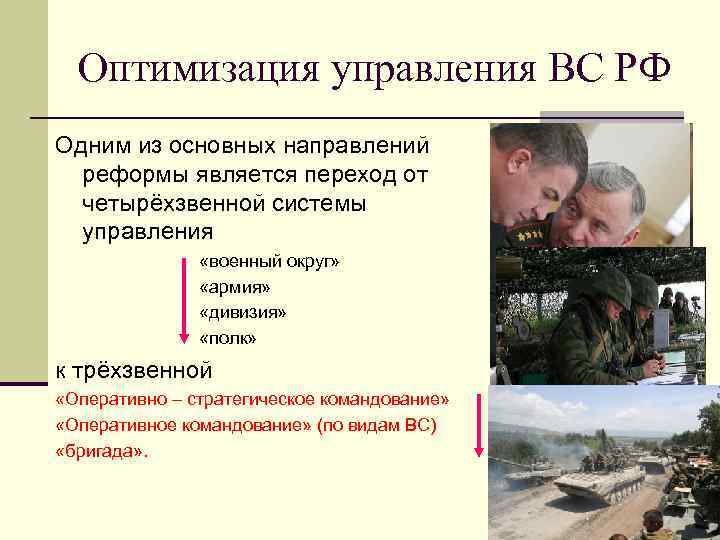 Оптимизация управления ВС РФ

Одним из основных направлений реформы является переход от четырёхзвенной системы управления

«военный округ»
«армия»
«дивизия»
«полк»

к трёхзвенной

«Оперативно – стратегическое командование»
«Оперативное командование» (по видам ВС)
«бригада».